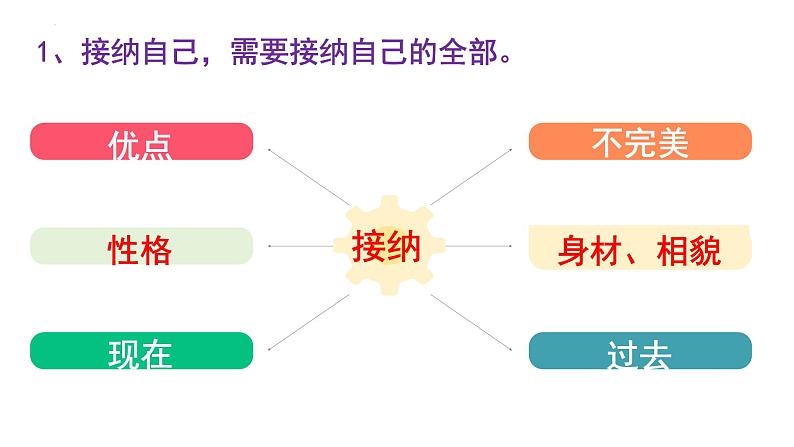 1、接纳自己，需要接纳自己的全部。

优点

性格

现在

接纳

不完美

身材、相貌

过去